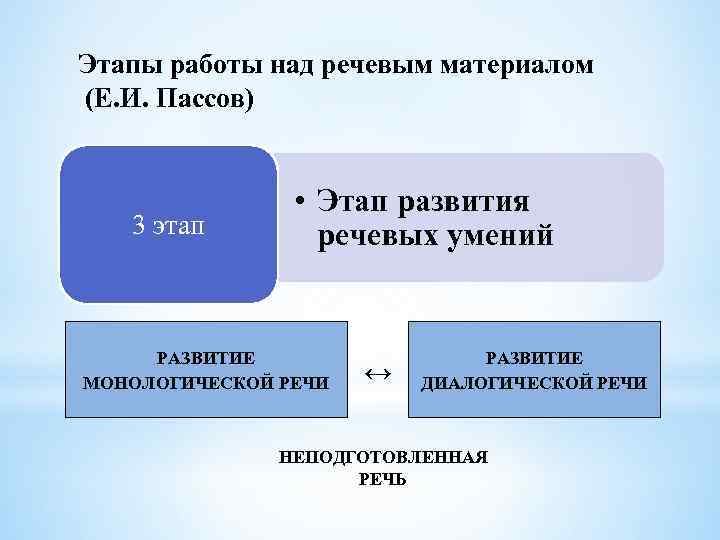 Этапы работы над речевым материалом (Е.И. Пассов)

3 этап

• Этап развития речевых умений

РАЗВИТИЕ МОНОЛОГИЧЕСКОЙ РЕЧИ

↔

РАЗВИТИЕ ДИАЛОГИЧЕСКОЙ РЕЧИ

НЕПОДГОТОВЛЕННАЯ РЕЧЬ